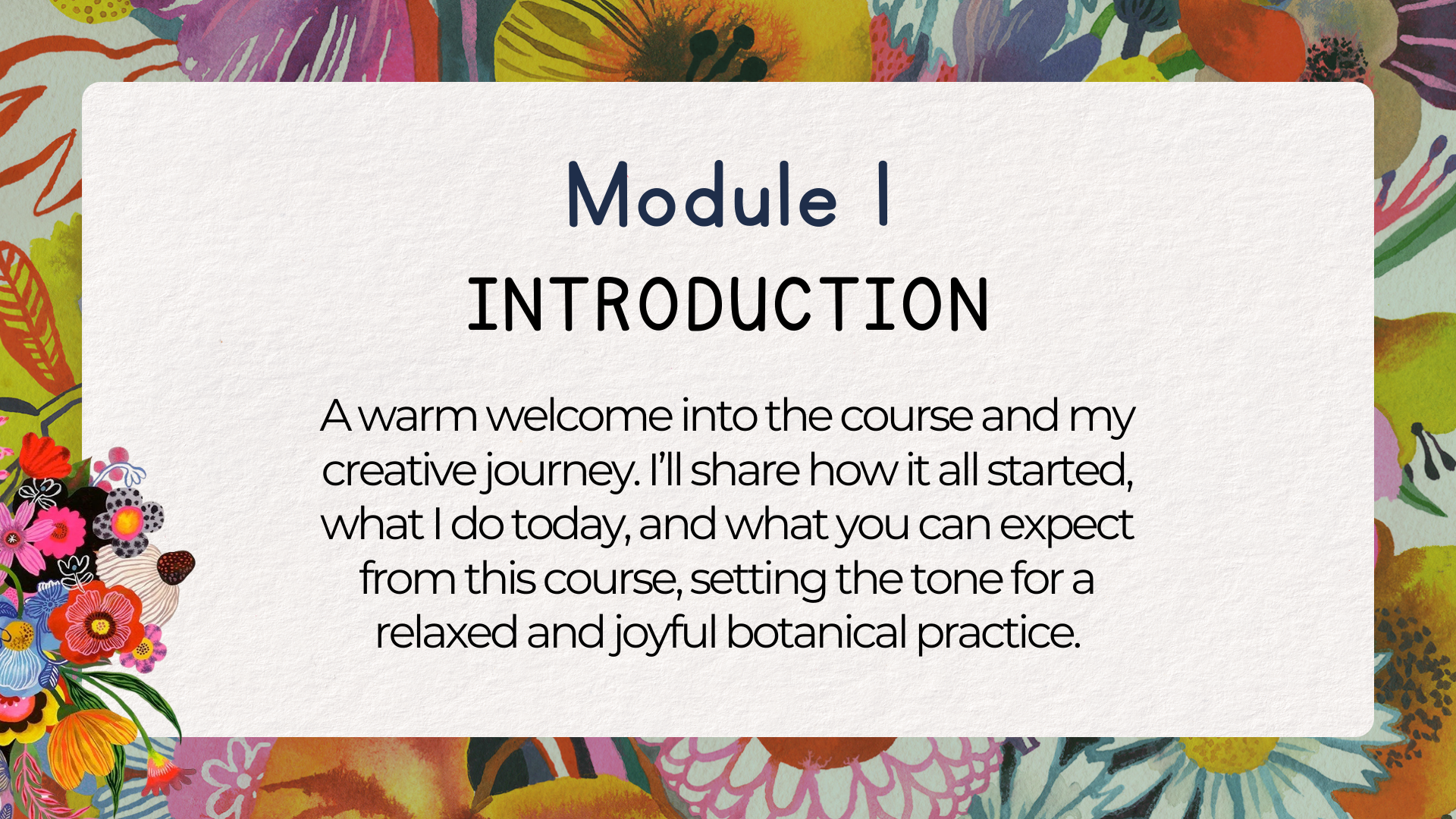 Module 1

INTRODUCTION

A warm welcome into the course and my creative journey. I'll share how it all started, what I do today, and what you can expect from this course, setting the tone for a relaxed and joyful botanical practice.